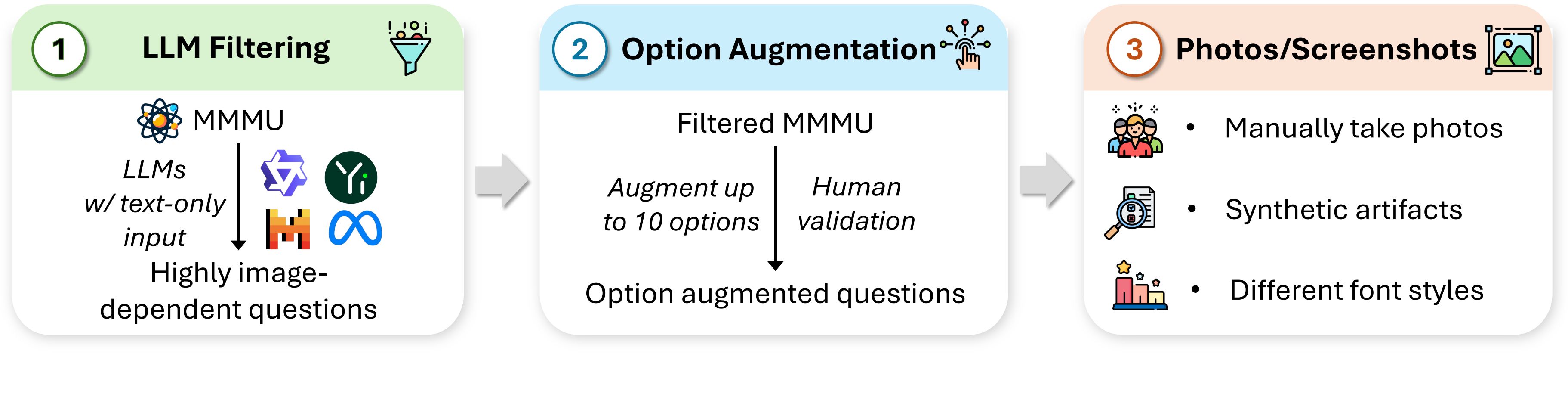 1 LLM Filtering

MMMU

LLMs w/ text-only input

Highly image-dependent questions

2 Option Augmentation

Filtered MMMU

Augment up to 10 options

Human validation

Option augmented questions

3 Photos/Screenshots

• Manually take photos

• Synthetic artifacts

• Different font styles